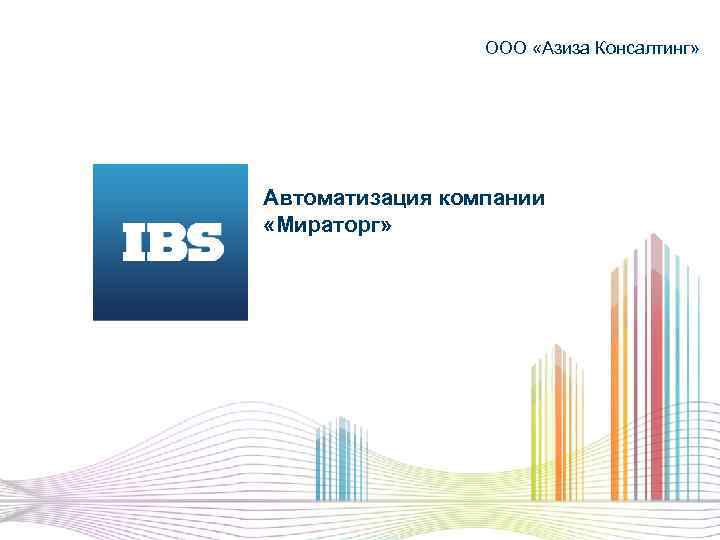 ООО «Азиза Консалтинг»

IBS

Автоматизация компании «Мираторг»